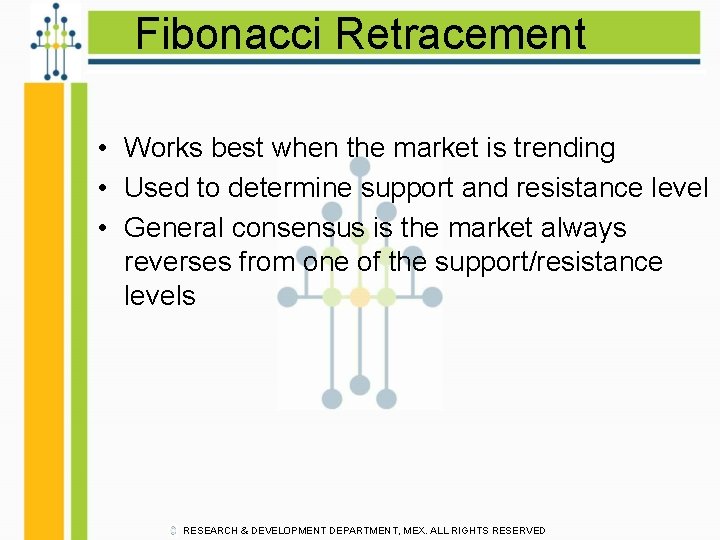 Fibonacci Retracement

• Works best when the market is trending
• Used to determine support and resistance level
• General consensus is the market always reverses from one of the support/resistance levels

© RESEARCH & DEVELOPMENT DEPARTMENT, MEX. ALL RIGHTS RESERVED